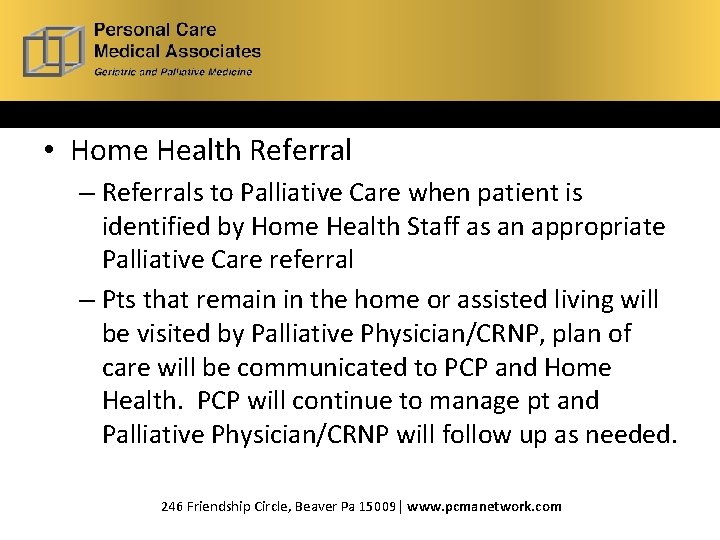 Personal Care
Medical Associates
Geriatric and Palliative Medicine

• Home Health Referral

– Referrals to Palliative Care when patient is identified by Home Health Staff as an appropriate Palliative Care referral

– Pts that remain in the home or assisted living will be visited by Palliative Physician/CRNP, plan of care will be communicated to PCP and Home Health. PCP will continue to manage pt and Palliative Physician/CRNP will follow up as needed.

246 Friendship Circle, Beaver Pa 15009 | www.pcmanetwork.com